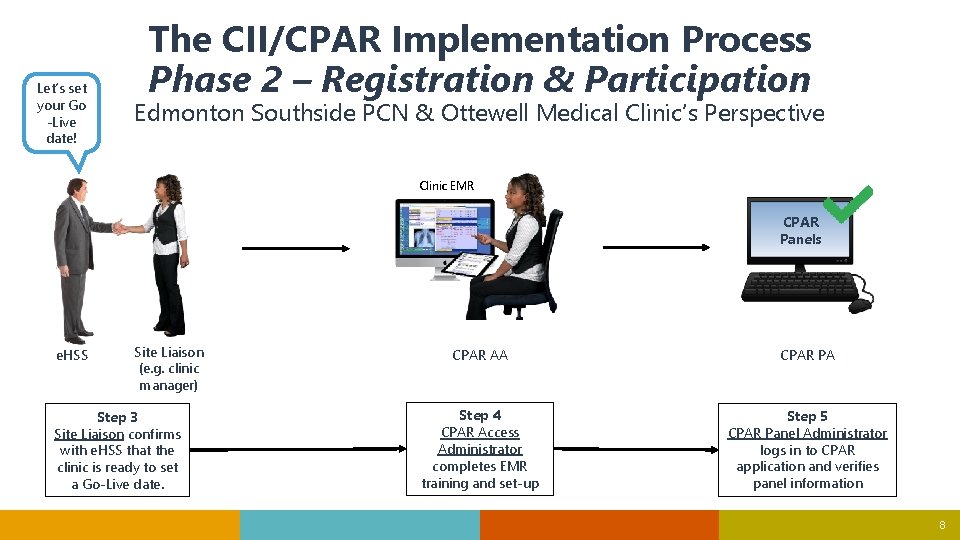 The CII/CPAR Implementation Process
Phase 2 – Registration & Participation
Edmonton Southside PCN & Ottewell Medical Clinic's Perspective

Let's set your Go -Live date!

Clinic EMR

CPAR Panels

eHSS

Site Liaison (e.g. clinic manager)

CPAR AA

CPAR PA

Step 3
Site Liaison confirms with eHSS that the clinic is ready to set a Go-Live date.

Step 4
CPAR Access Administrator completes EMR training and set-up

Step 5
CPAR Panel Administrator logs in to CPAR application and verifies panel information

8